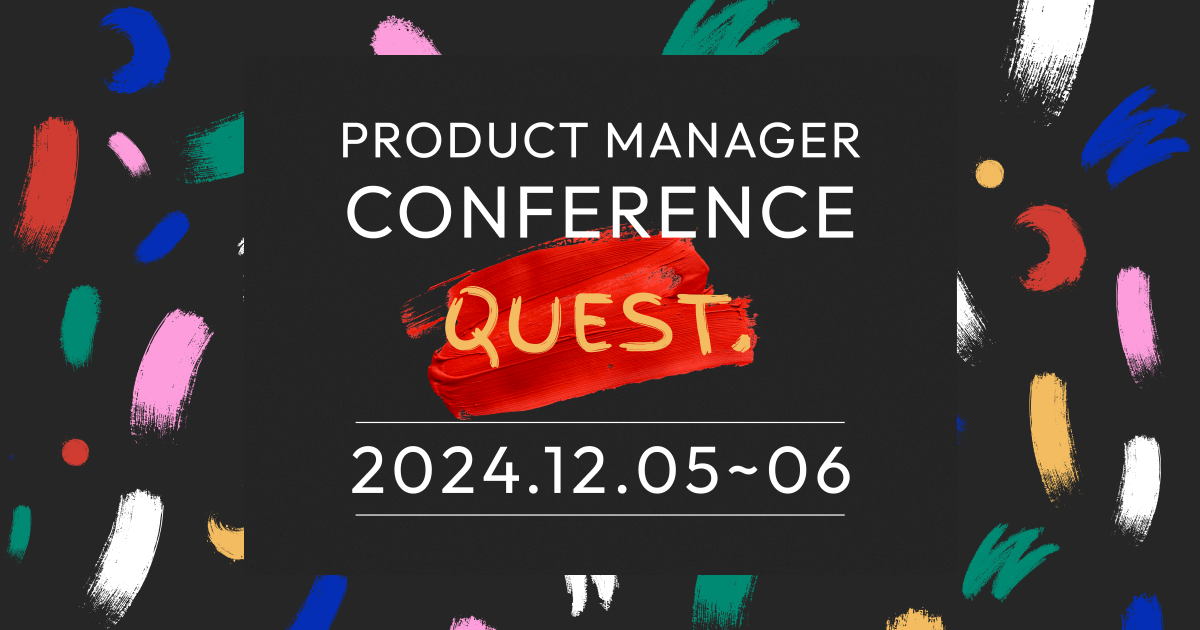 PRODUCT MANAGER
CONFERENCE

QUEST.

2024.12.05~06